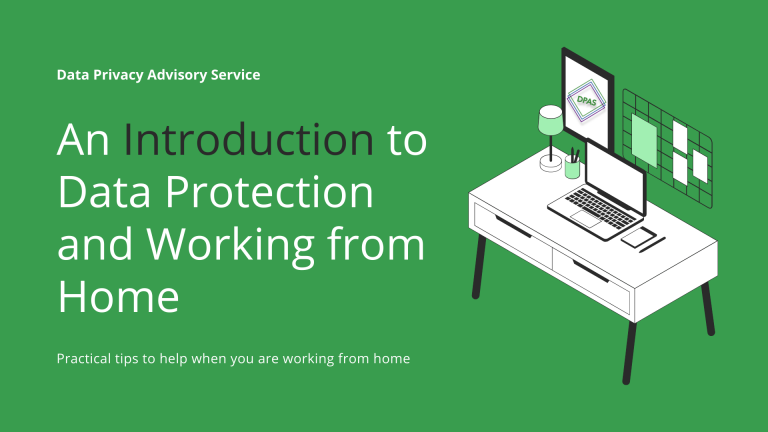 Data Privacy Advisory Service

An Introduction to Data Protection and Working from Home

Practical tips to help when you are working from home

DPAS